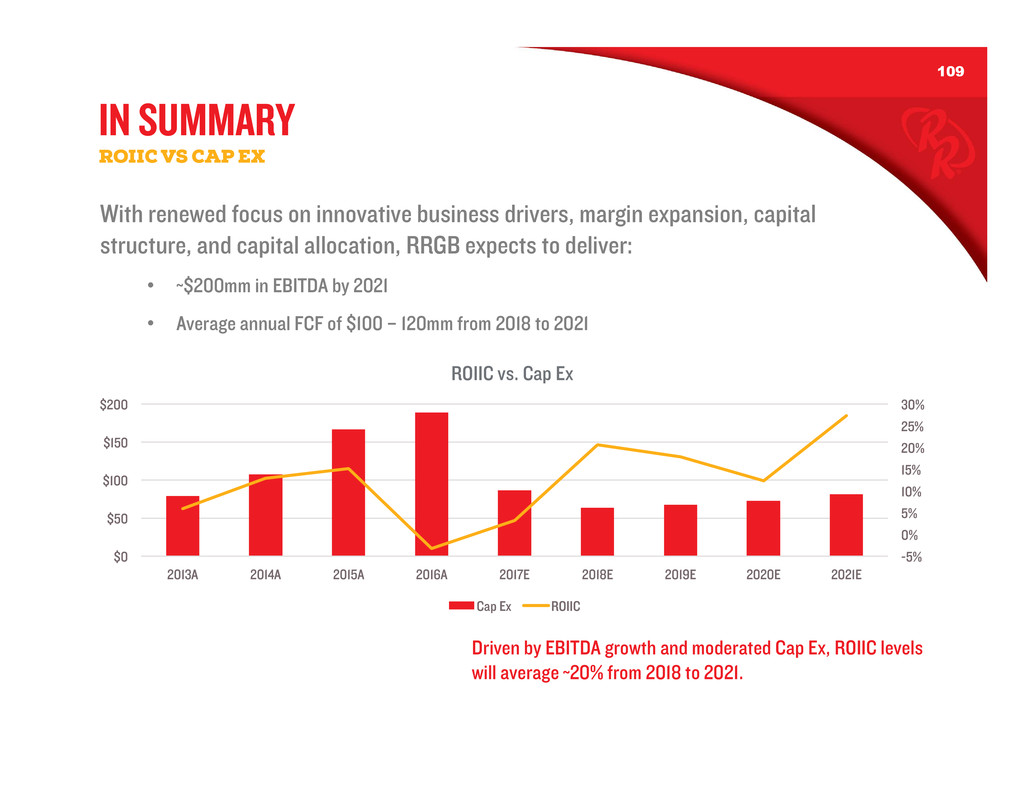 109

IN SUMMARY

ROIIC VS CAP EX

With renewed focus on innovative business drivers, margin expansion, capital structure, and capital allocation, RRGB expects to deliver:

• ~$200mm in EBITDA by 2021

• Average annual FCF of $100 – 120mm from 2018 to 2021

ROIIC vs. Cap Ex

$200
$150
$100
$50
$0

30%
25%
20%
15%
10%
5%
0%
-5%

2013A 2014A 2015A 2016A 2017E 2018E 2019E 2020E 2021E

Cap Ex ROIIC

Driven by EBITDA growth and moderated Cap Ex, ROIIC levels will average ~20% from 2018 to 2021.